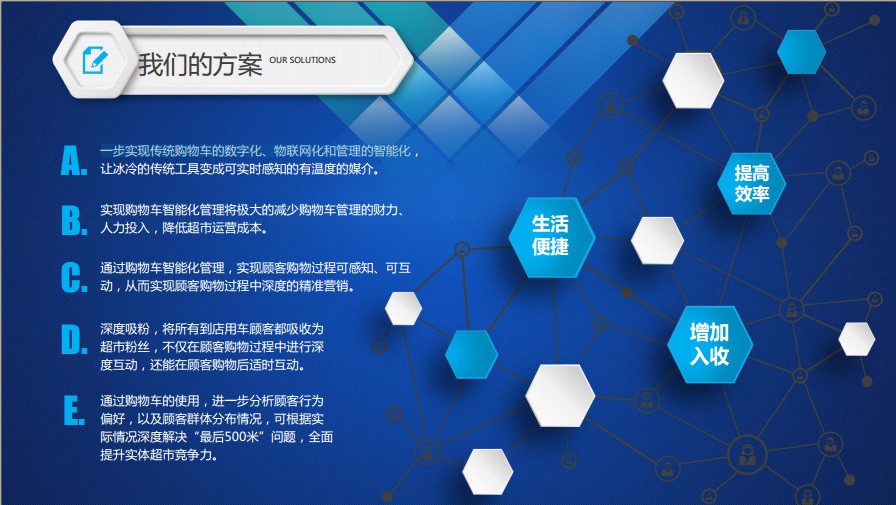 我们的方案 OUR SOLUTIONS

A. 一步实现传统购物车的数字化、物联网化和管理的智能化，让冰冷的传统工具变成可实时感知的有温度的媒介。

B. 实现购物车智能化管理将极大的减少购物车管理的财力、人力投入，降低超市运营成本。

C. 通过购物车智能化管理，实现顾客购物过程可感知、可互动，从而实现顾客购物过程中深度的精准营销。

D. 深度吸粉，将所有到店用车顾客都吸收为超市粉丝，不仅在顾客购物过程中进行深度互动，还能在顾客购物后适时互动。

E. 通过购物车的使用，进一步分析顾客行为偏好，以及顾客群体分布情况，可根据实际情况深度解决“最后500米”问题，全面提升实体超市竞争力。

提高效率

生活便捷

增加入收